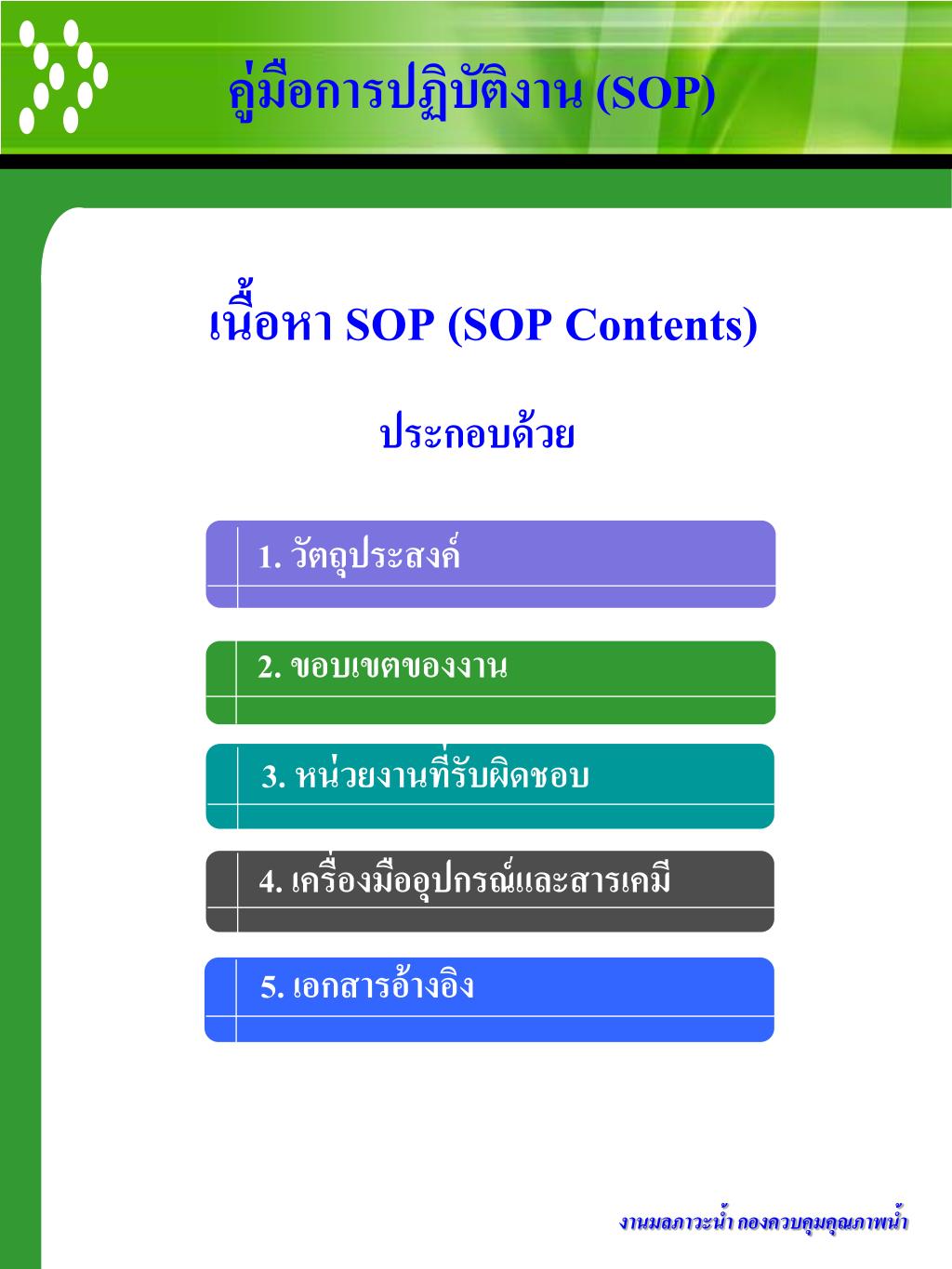 คู่มือการปฏิบัติงาน (SOP)

เนื้อหา SOP (SOP Contents)

ประกอบด้วย

1. วัตถุประสงค์

2. ขอบเขตของงาน

3. หน่วยงานที่รับผิดชอบ

4. เครื่องมืออุปกรณ์และสารเคมี

5. เอกสารอ้างอิง

งานมลภาวะน้ำ กองควบคุมคุณภาพน้ำ